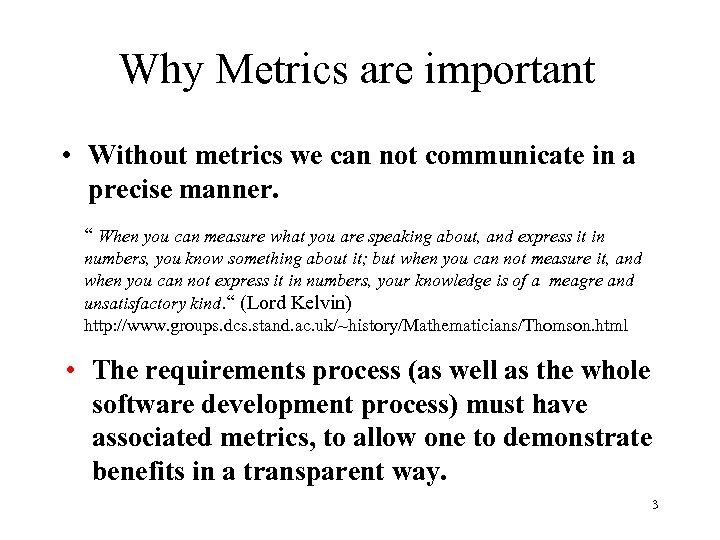 Why Metrics are important

• Without metrics we can not communicate in a precise manner.

“ When you can measure what you are speaking about, and express it in numbers, you know something about it; but when you can not measure it, and when you can not express it in numbers, your knowledge is of a meagre and unsatisfactory kind.“ (Lord Kelvin) http://www.groups.dcs.stand.ac.uk/~history/Mathematicians/Thomson.html

• The requirements process (as well as the whole software development process) must have associated metrics, to allow one to demonstrate benefits in a transparent way.

3